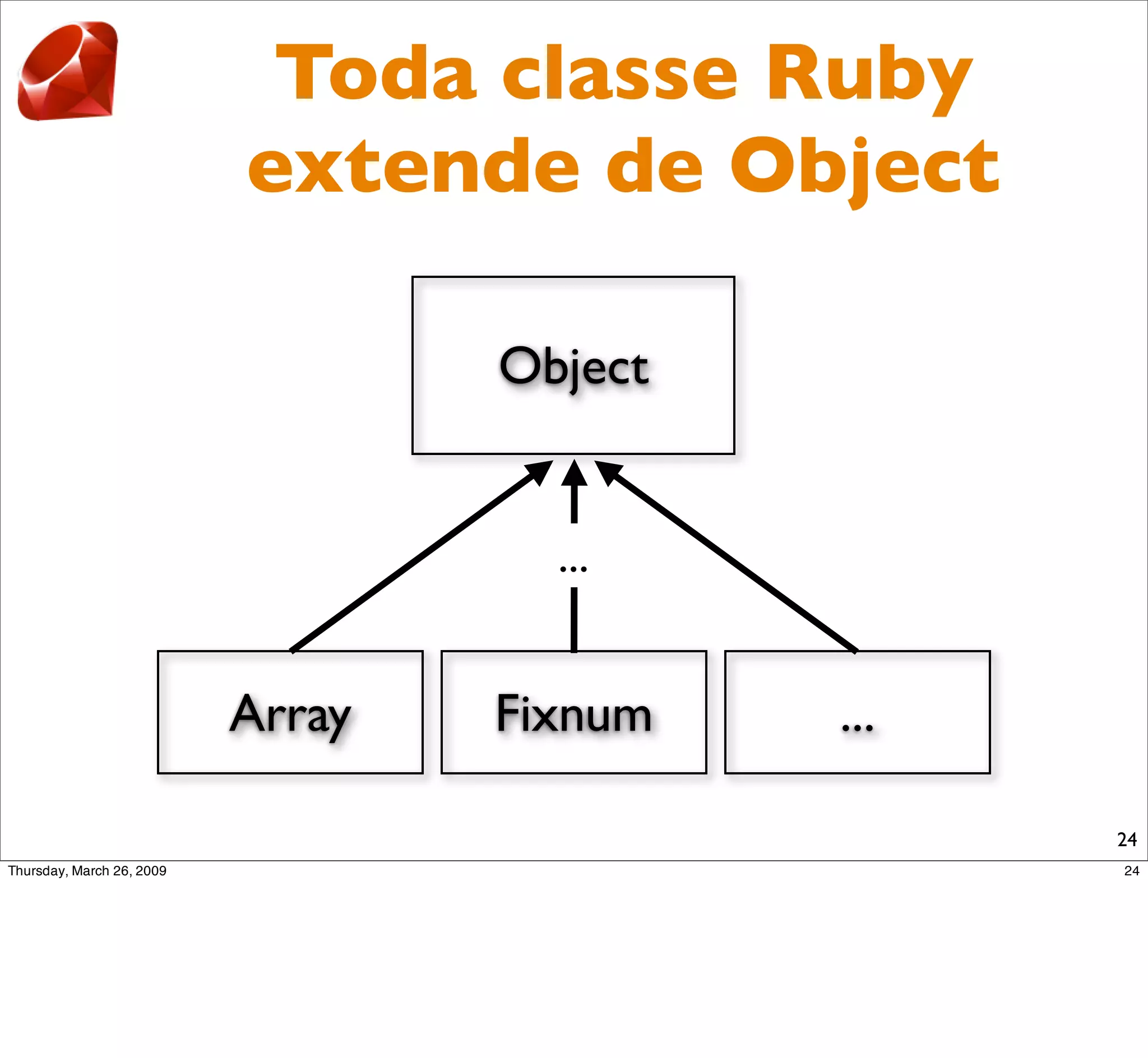 Toda classe Ruby extende de Object

Object

...

Array

Fixnum

...

24

Thursday, March 26, 2009

24